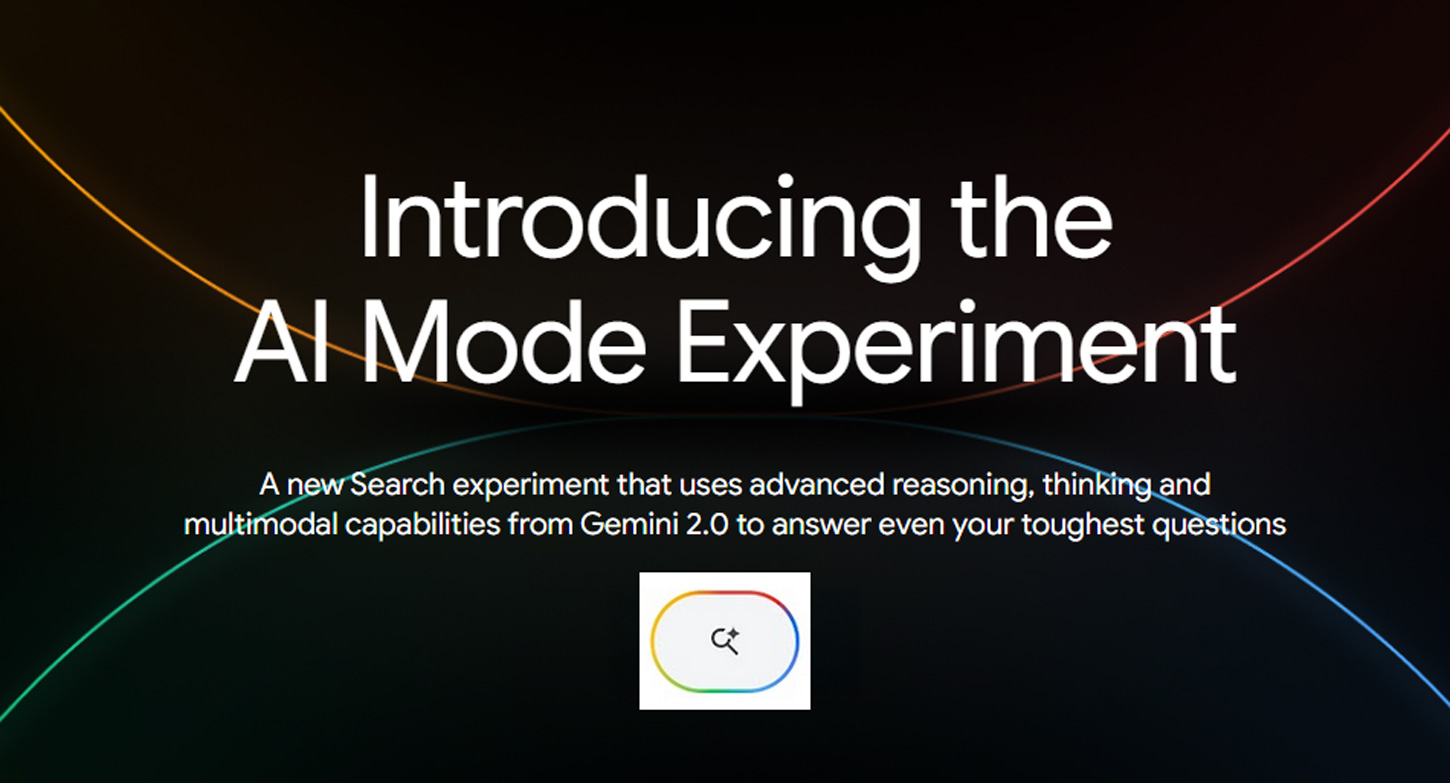 Introducing the AI Mode Experiment

A new Search experiment that uses advanced reasoning, thinking and multimodal capabilities from Gemini 2.0 to answer even your toughest questions